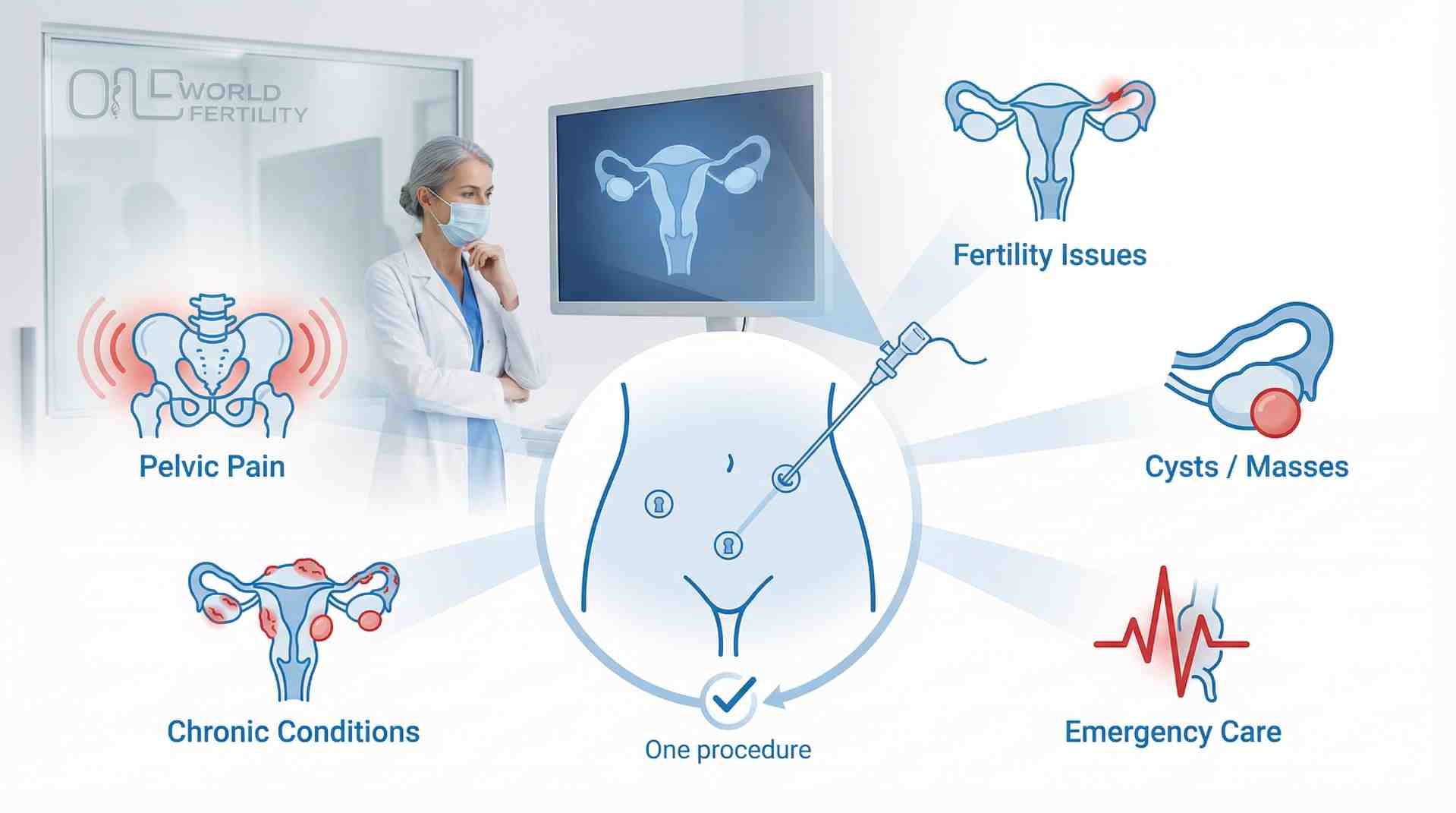 ONE WORLD FERTILITY

Fertility Issues

Pelvic Pain

Cysts / Masses

Chronic Conditions

One procedure

Emergency Care